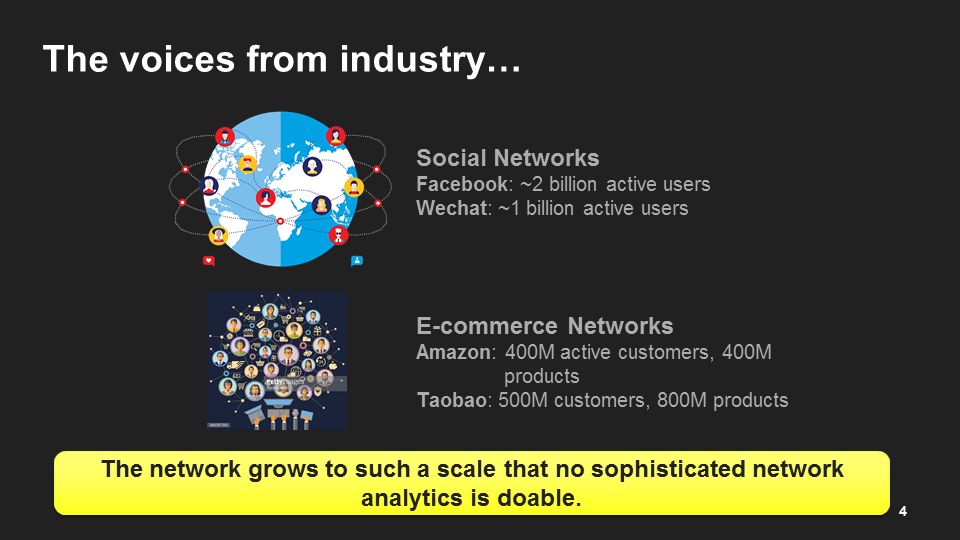 The voices from industry…

Social Networks
Facebook: ~2 billion active users
Wechat: ~1 billion active users

E-commerce Networks
Amazon: 400M active customers, 400M products
Taobao: 500M customers, 800M products

The network grows to such a scale that no sophisticated network analytics is doable.

4